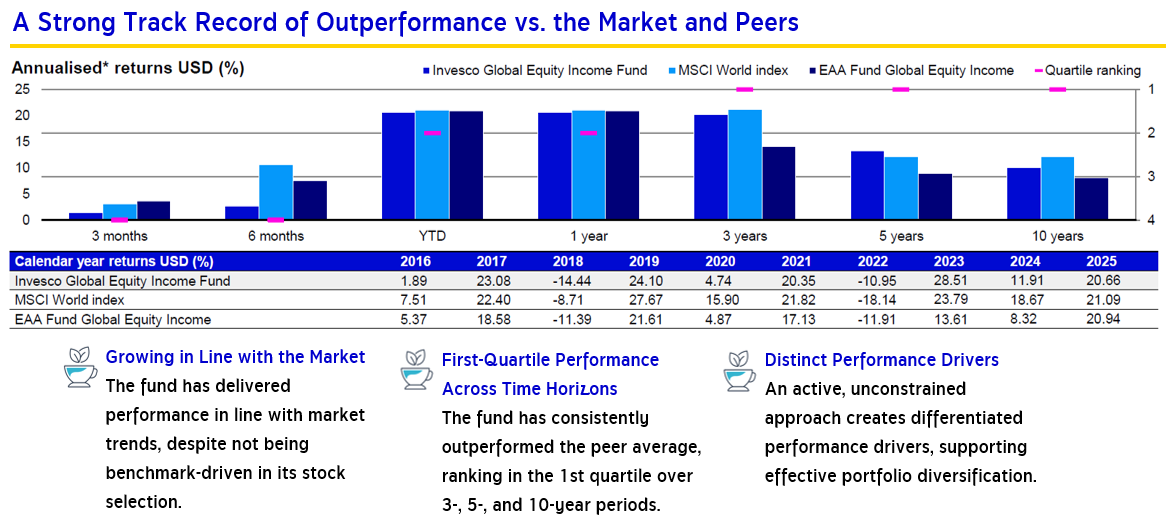 A Strong Track Record of Outperformance vs. the Market and Peers

Annualised* returns USD (%)

Invesco Global Equity Income Fund MSCI World index EAA Fund Global Equity Income Quartile ranking

25 20 15 10 5 0

1 2 3 4

3 months 6 months YTD 1 year 3 years 5 years 10 years

| Calendar year returns USD (%) | 2016 | 2017 | 2018 | 2019 | 2020 | 2021 | 2022 | 2023 | 2024 | 2025 |
|---|---|---|---|---|---|---|---|---|---|---|
| Invesco Global Equity Income Fund | 1.89 | 23.08 | -14.44 | 24.10 | 4.74 | 20.35 | -10.95 | 28.51 | 11.91 | 20.66 |
| MSCI World index | 7.51 | 22.40 | -8.71 | 27.67 | 15.90 | 21.82 | -18.14 | 23.79 | 18.67 | 21.09 |
| EAA Fund Global Equity Income | 5.37 | 18.58 | -11.39 | 21.61 | 4.87 | 17.13 | -11.91 | 13.61 | 8.32 | 20.94 |

Growing in Line with the Market
The fund has delivered performance in line with market trends, despite not being benchmark-driven in its stock selection.

First-Quartile Performance Across Time Horizons
The fund has consistently outperformed the peer average, ranking in the 1st quartile over 3-, 5-, and 10-year periods.

Distinct Performance Drivers
An active, unconstrained approach creates differentiated performance drivers, supporting effective portfolio diversification.